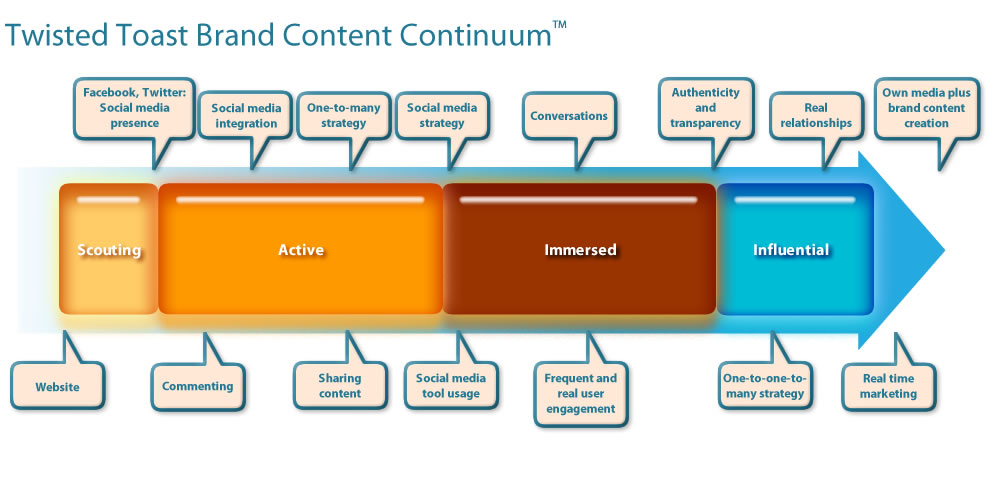 Twisted Toast Brand Content Continuum™

Facebook, Twitter: Social media presence

Social media integration

One-to-many strategy

Social media strategy

Conversations

Authenticity and transparency

Real relationships

Own media plus brand content creation

Scouting

Active

Immersed

Influential

Website

Commenting

Sharing content

Social media tool usage

Frequent and real user engagement

One-to-one-to-many strategy

Real time marketing